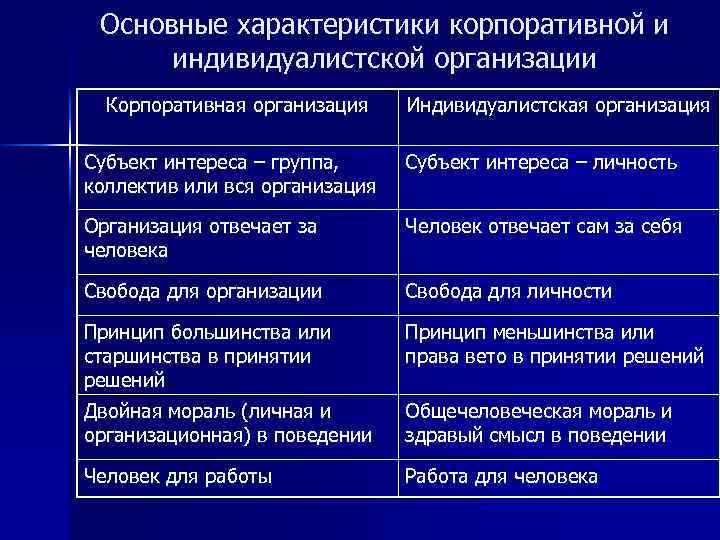 Основные характеристики корпоративной и индивидуалистской организации

| Корпоративная организация | Индивидуалистская организация |
|---|---|
| Субъект интереса – группа, коллектив или вся организация | Субъект интереса – личность |
| Организация отвечает за человека | Человек отвечает сам за себя |
| Свобода для организации | Свобода для личности |
| Принцип большинства или старшинства в принятии решений | Принцип меньшинства или права вето в принятии решений |
| Двойная мораль (личная и организационная) в поведении | Общечеловеческая мораль и здравый смысл в поведении |
| Человек для работы | Работа для человека |